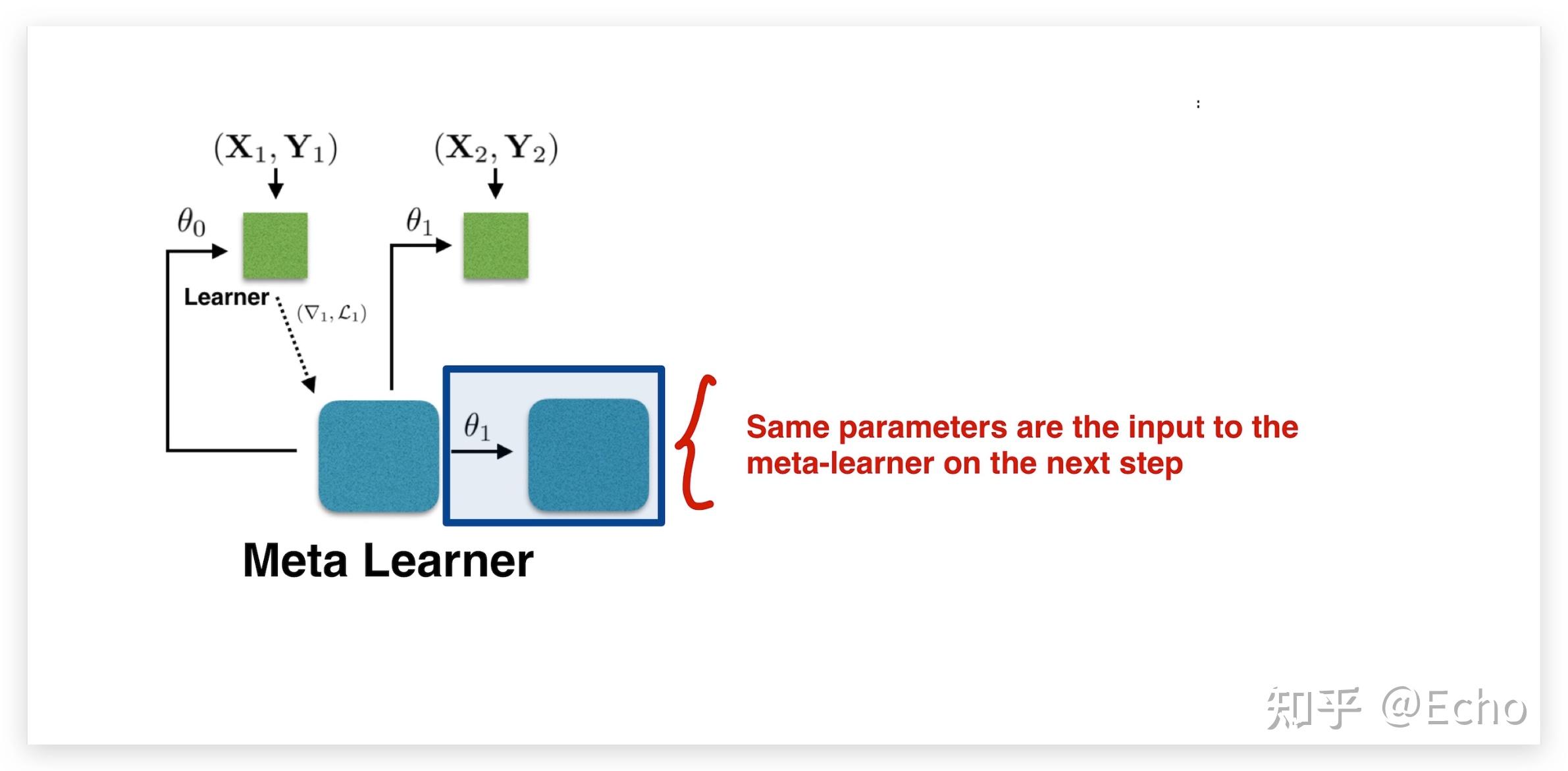 $(\mathbf{X}_1, \mathbf{Y}_1)$

$(\mathbf{X}_2, \mathbf{Y}_2)$

$\theta_0$

$\theta_1$

Learner

$(\nabla_1, \mathcal{L}_1)$

$\theta_1$

Same parameters are the input to the meta-learner on the next step

Meta Learner

知乎 @Echo